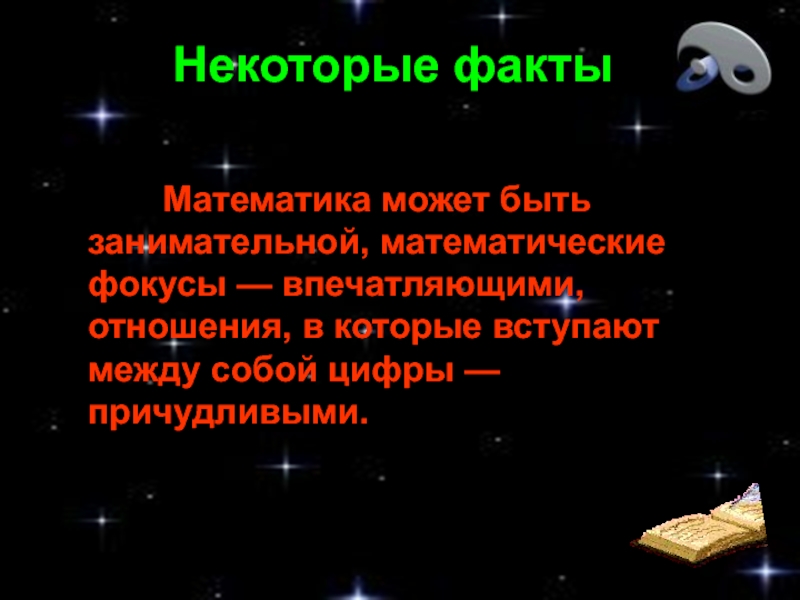 Некоторые факты

Математика может быть занимательной, математические фокусы — впечатляющими, отношения, в которые вступают между собой цифры — причудливыми.